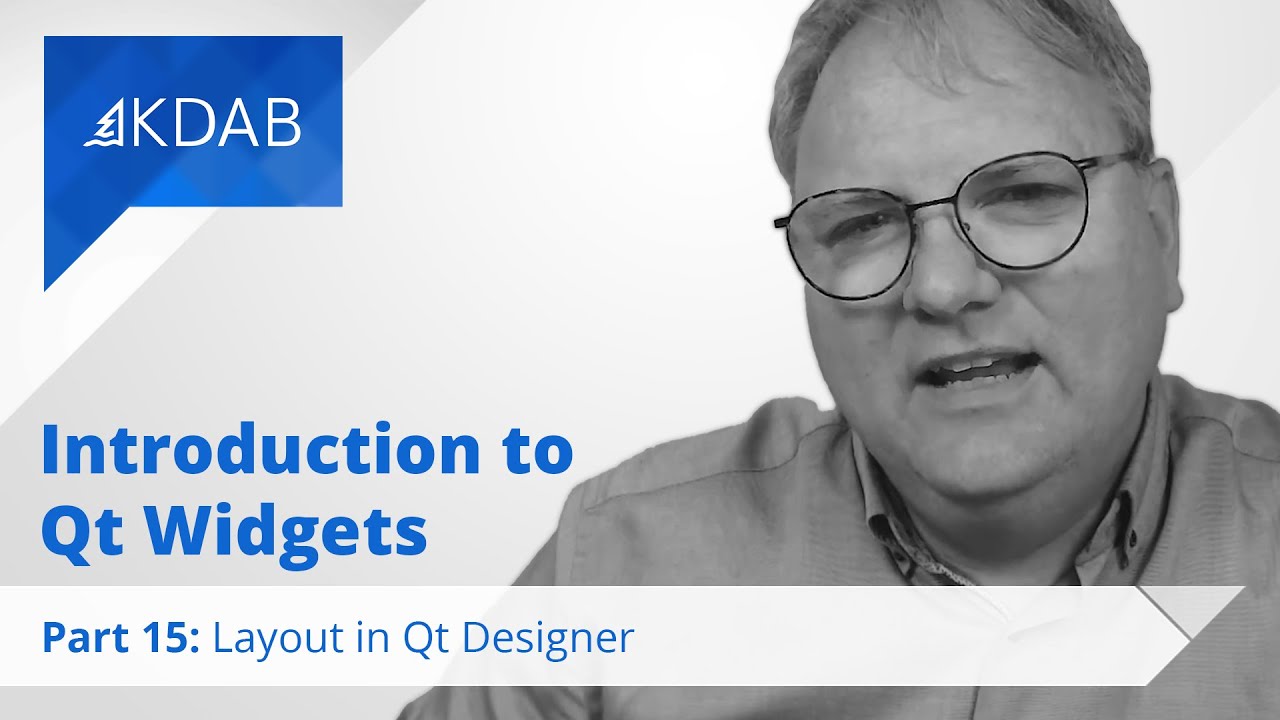 KDAB

Introduction to Qt Widgets

Part 15: Layout in Qt Designer